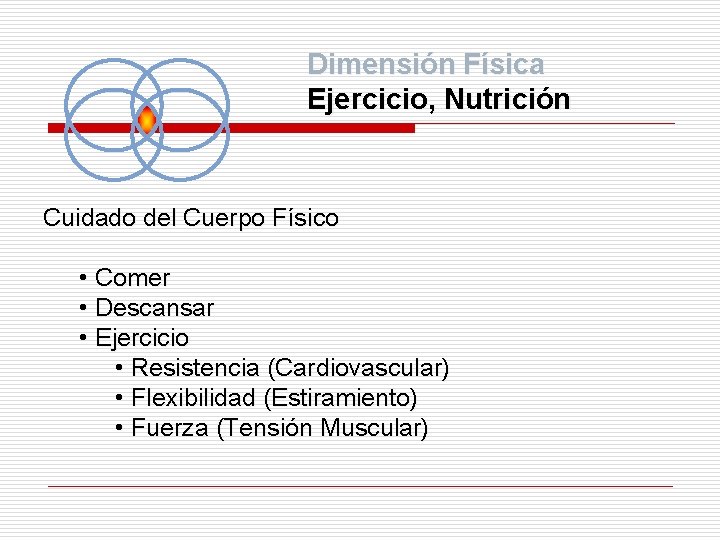 Dimensión Física
Ejercicio, Nutrición

Cuidado del Cuerpo Físico

• Comer
• Descansar
• Ejercicio
  • Resistencia (Cardiovascular)
  • Flexibilidad (Estiramiento)
  • Fuerza (Tensión Muscular)